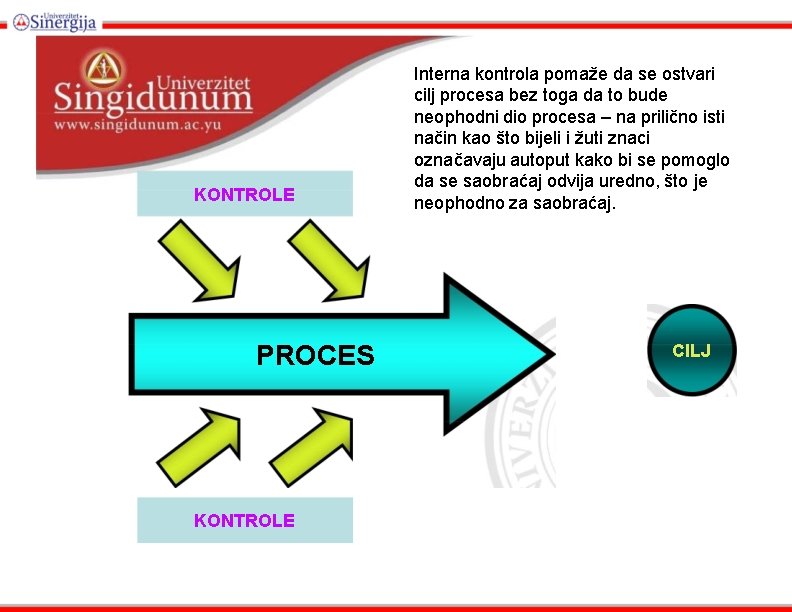 Univerzitet Sinergija

Univerzitet Singidunum
www.singidunum.ac.yu

Interna kontrola pomaže da se ostvari cilj procesa bez toga da to bude neophodni dio procesa – na prilično isti način kao što bijeli i žuti znaci označavaju autoput kako bi se pomoglo da se saobraćaj odvija uredno, što je neophodno za saobraćaj.

KONTROLE

PROCES

CILJ

KONTROLE